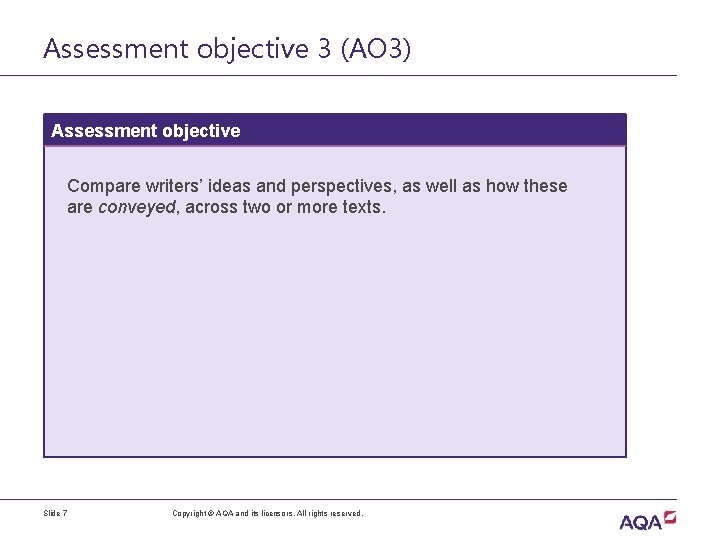 Assessment objective 3 (AO3)

Assessment objective

Compare writers' ideas and perspectives, as well as how these are conveyed, across two or more texts.

Slide 7

Copyright © AQA and its licensors. All rights reserved.

AQA